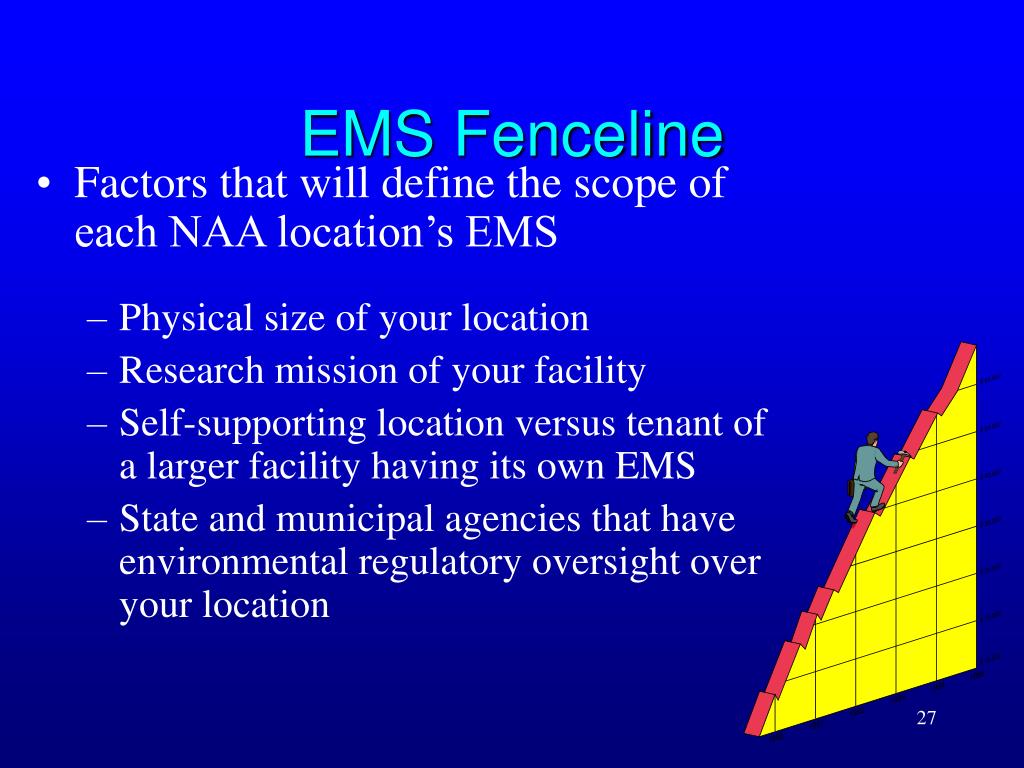 EMS Fenceline

• Factors that will define the scope of each NAA location’s EMS

– Physical size of your location
– Research mission of your facility
– Self-supporting location versus tenant of a larger facility having its own EMS
– State and municipal agencies that have environmental regulatory oversight over your location

27